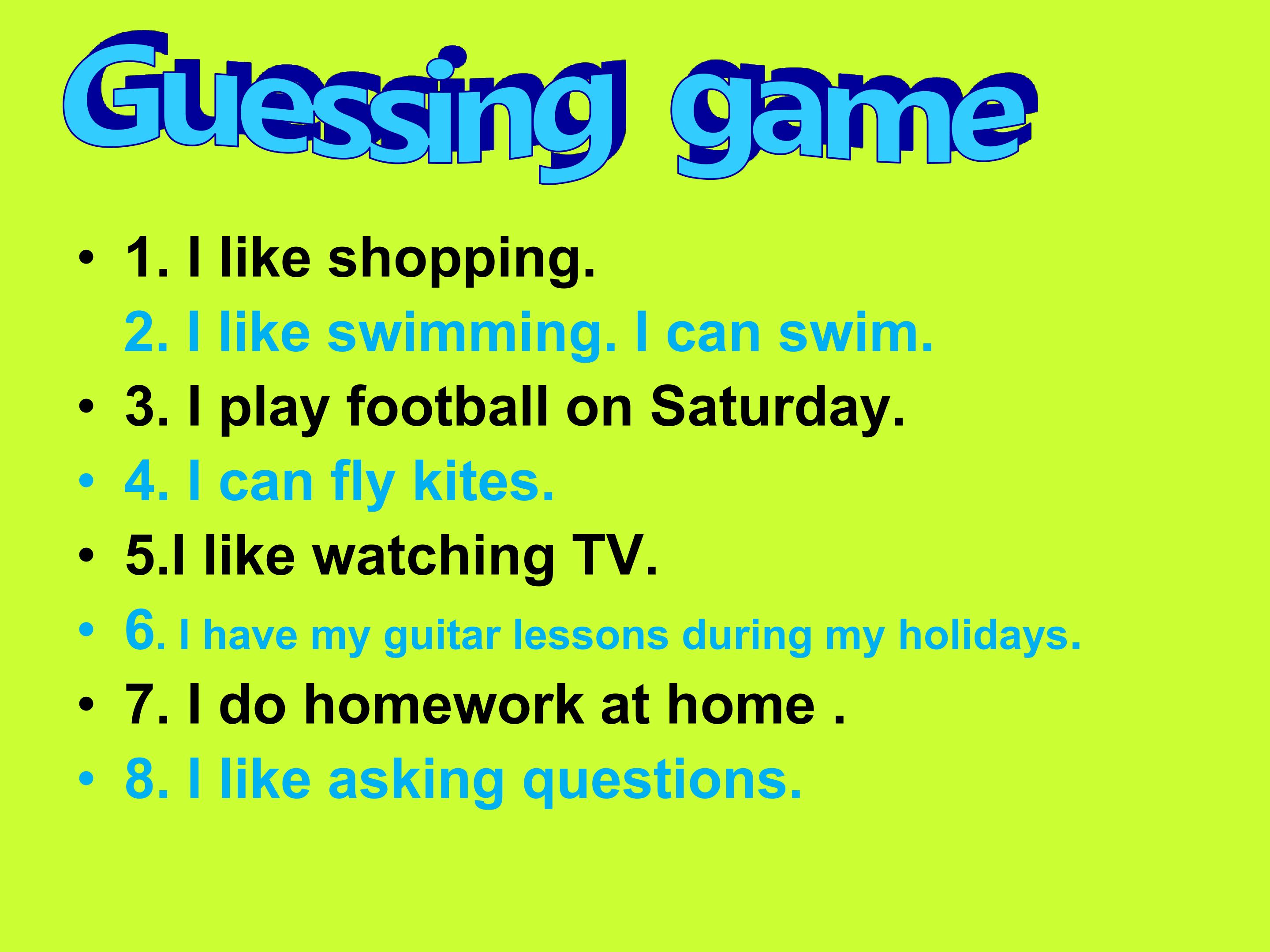 Guessing game

• 1. I like shopping.
2. I like swimming. I can swim.
• 3. I play football on Saturday.
• 4. I can fly kites.
• 5.I like watching TV.
• 6. I have my guitar lessons during my holidays.
• 7. I do homework at home .
• 8. I like asking questions.